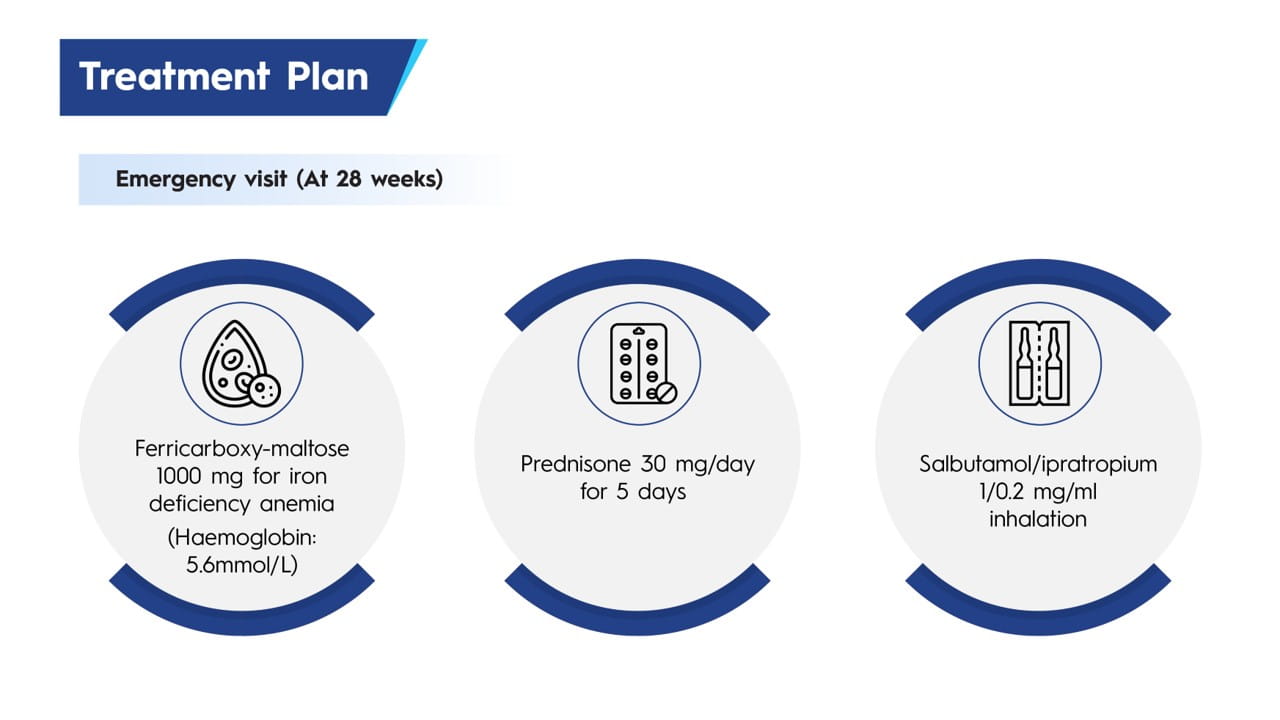 Treatment Plan

Emergency visit (At 28 weeks)

Ferricarboxy-maltose 1000 mg for iron deficiency anemia

(Haemoglobin: 5.6mmol/L)

Prednisone 30 mg/day for 5 days

Salbutamol/ipratropium 1/0.2 mg/ml inhalation